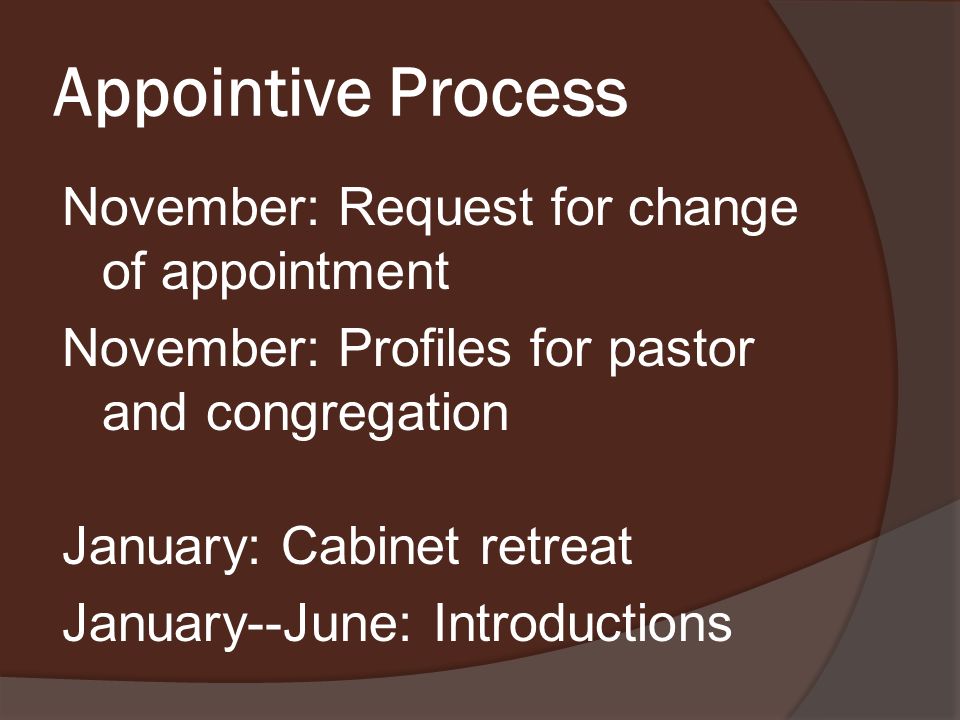 Appointive Process

November: Request for change of appointment

November: Profiles for pastor and congregation

January: Cabinet retreat

January--June: Introductions